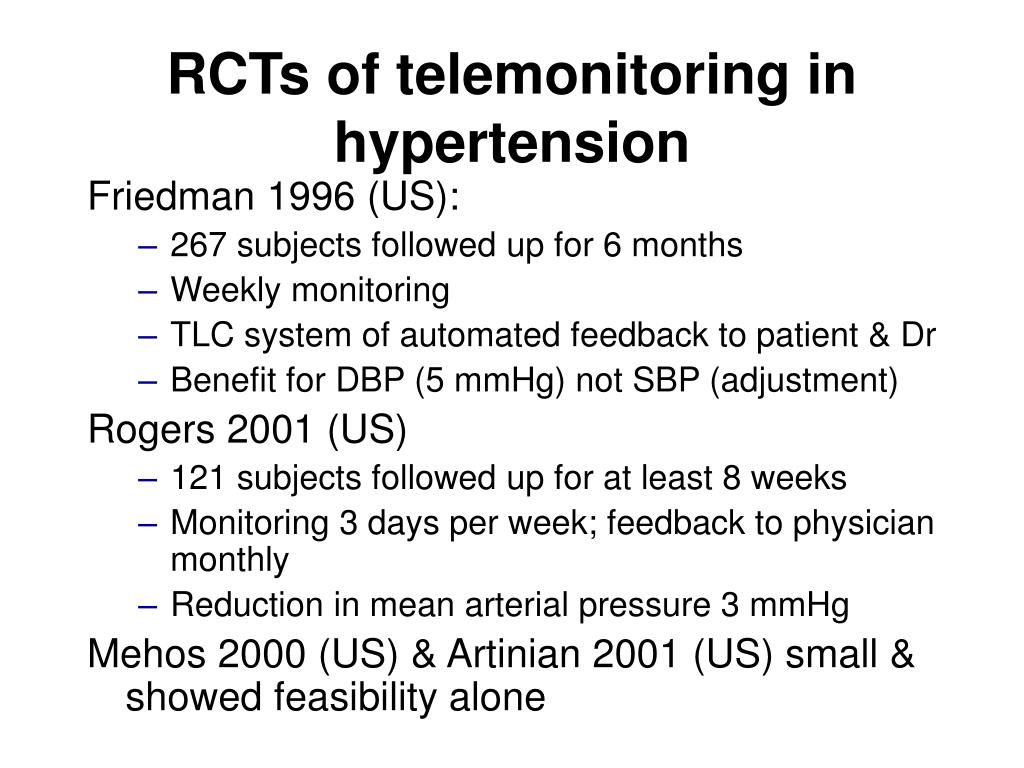 RCTs of telemonitoring in hypertension

Friedman 1996 (US):
– 267 subjects followed up for 6 months
– Weekly monitoring
– TLC system of automated feedback to patient & Dr
– Benefit for DBP (5 mmHg) not SBP (adjustment)

Rogers 2001 (US)
– 121 subjects followed up for at least 8 weeks
– Monitoring 3 days per week; feedback to physician monthly
– Reduction in mean arterial pressure 3 mmHg

Mehos 2000 (US) & Artinian 2001 (US) small & showed feasibility alone